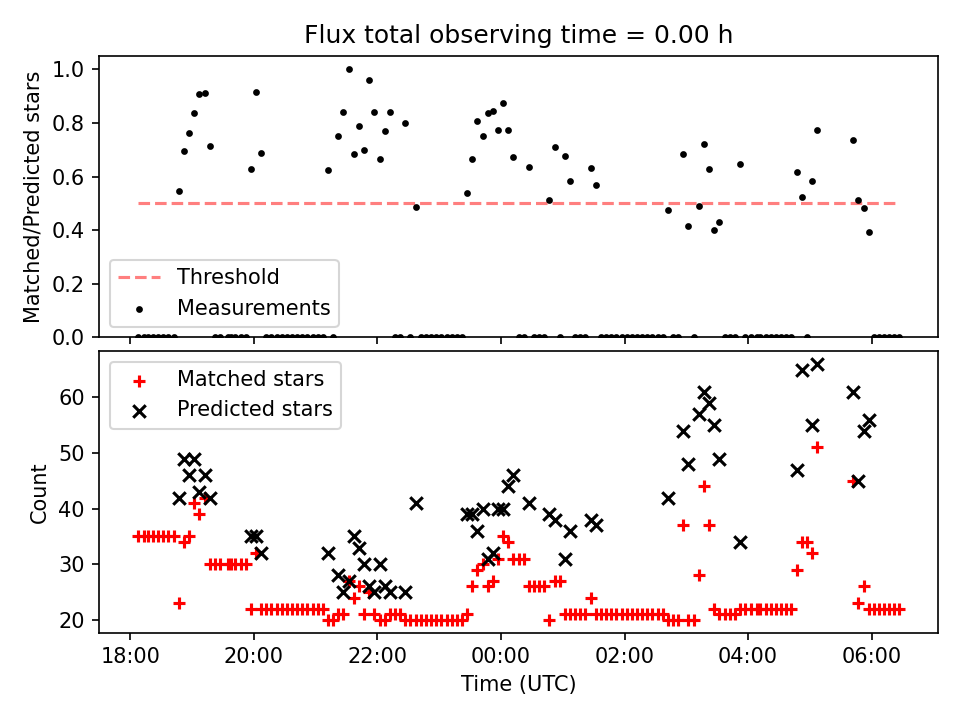 Flux total observing time = 0.00 h

Matched/Predicted stars

1.0
0.8
0.6
0.4
0.2
0.0

Threshold
Measurements

Matched stars
Predicted stars

Count

60
50
40
30
20

18:00
20:00
22:00
00:00
02:00
04:00
06:00

Time (UTC)